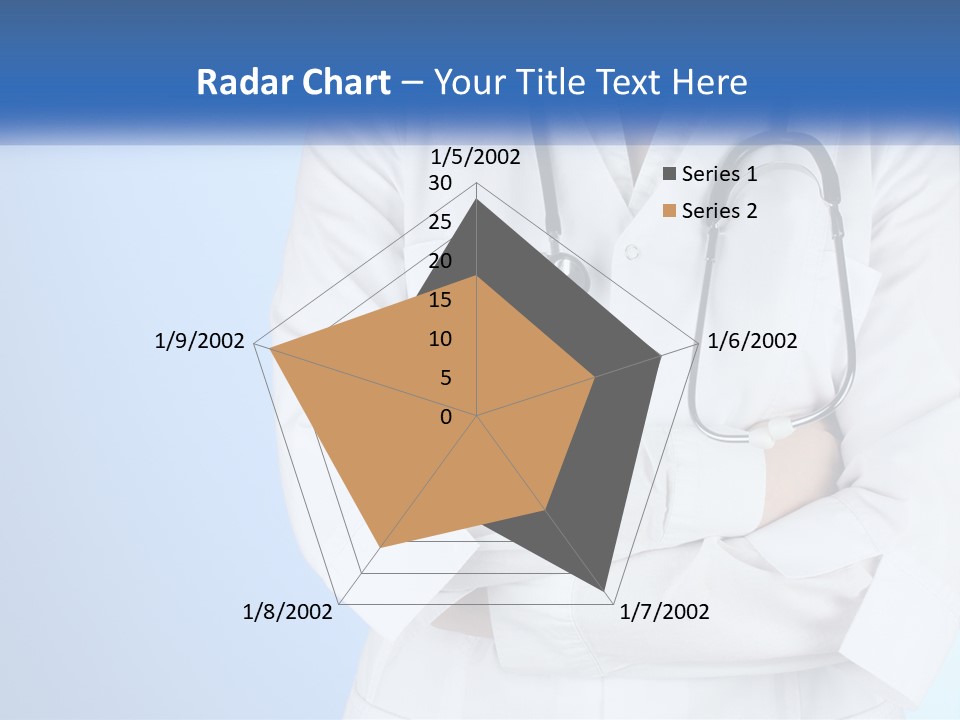 Radar Chart – Your Title Text Here

1/5/2002
30
25
20
15
10
5
0
1/6/2002
1/7/2002
1/8/2002
1/9/2002

Series 1
Series 2